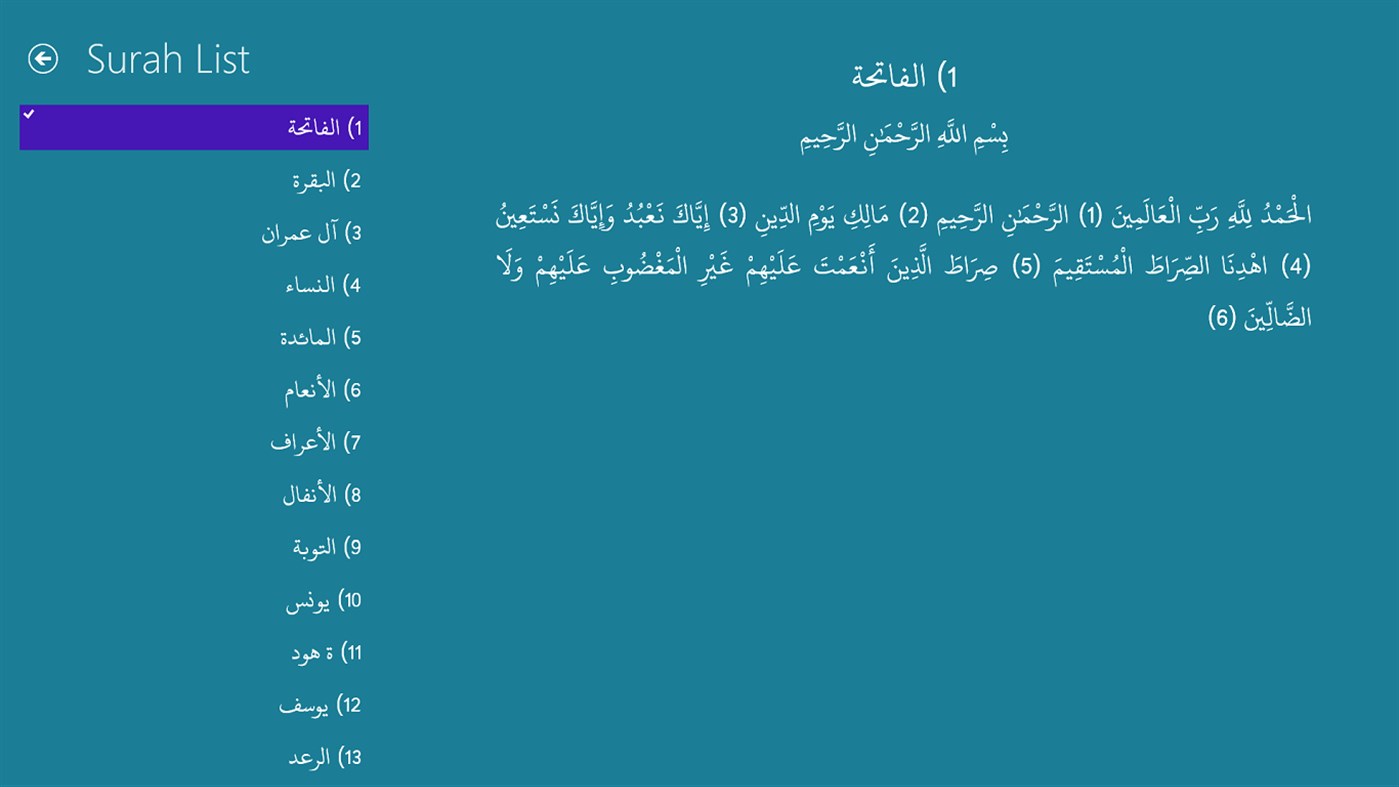 Surah List

1) الفاتحة

2) البقرة

3) آل عمران

4) النساء

5) المائدة

6) الأنعام

7) الأعراف

8) الأنفال

9) التوبة

10) يونس

11) ة هود

12) يوسف

13) الرعد

1) الفاتحة

بِسْمِ اللَّهِ الرَّحْمَٰنِ الرَّحِيمِ

الْحَمْدُ لِلَّهِ رَبِّ الْعَالَمِينَ (1) الرَّحْمَٰنِ الرَّحِيمِ (2) مَالِكِ يَوْمِ الدِّينِ (3) إِيَّاكَ نَعْبُدُ وَإِيَّاكَ نَسْتَعِينُ (4) اهْدِنَا الصِّرَاطَ الْمُسْتَقِيمَ (5) صِرَاطَ الَّذِينَ أَنْعَمْتَ عَلَيْهِمْ غَيْرِ الْمَغْضُوبِ عَلَيْهِمْ وَلَا الضَّالِّينَ (6)